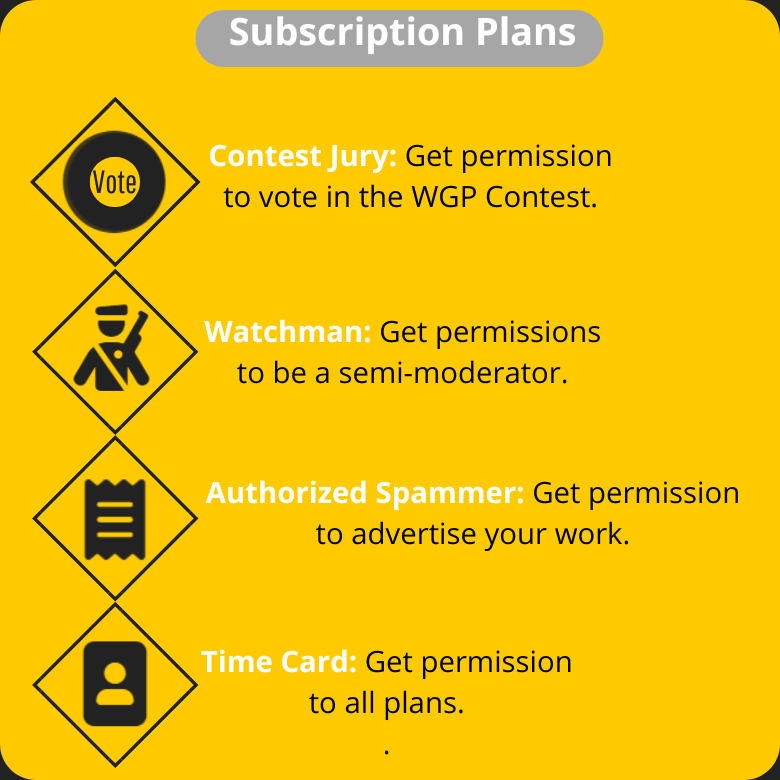 Subscription Plans

Vote

Contest Jury: Get permission to vote in the WGP Contest.

Watchman: Get permissions to be a semi-moderator.

Authorized Spammer: Get permission to advertise your work.

Time Card: Get permission to all plans.
.